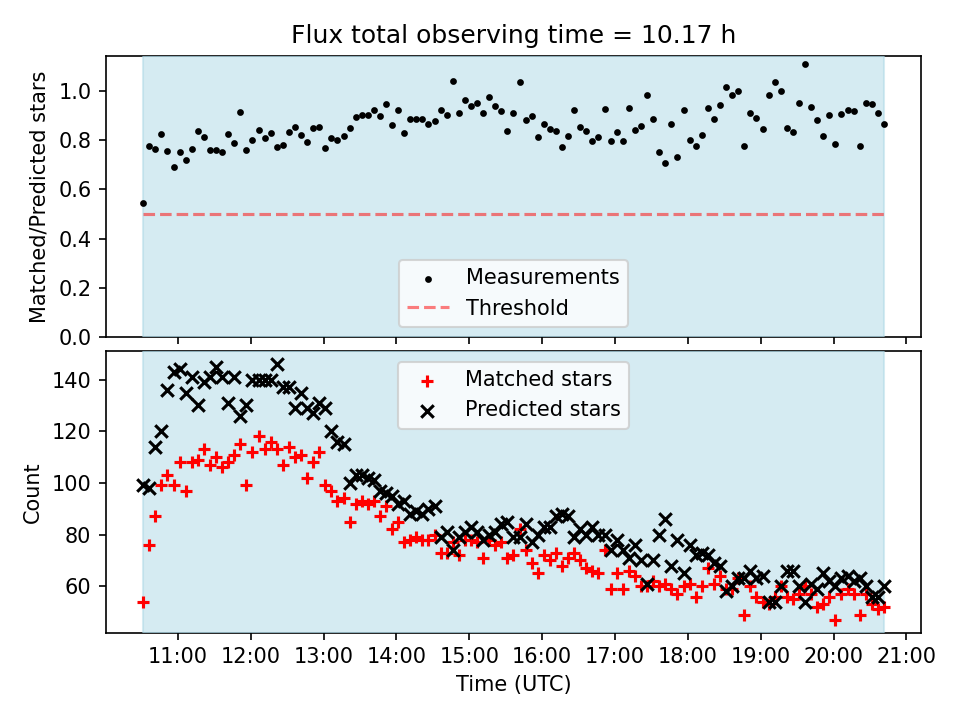 Flux total observing time = 10.17 h

Matched/Predicted stars

1.0
0.8
0.6
0.4
0.2
0.0

Measurements
Threshold

Count

140
120
100
80
60

Matched stars
Predicted stars

11:00 12:00 13:00 14:00 15:00 16:00 17:00 18:00 19:00 20:00 21:00

Time (UTC)